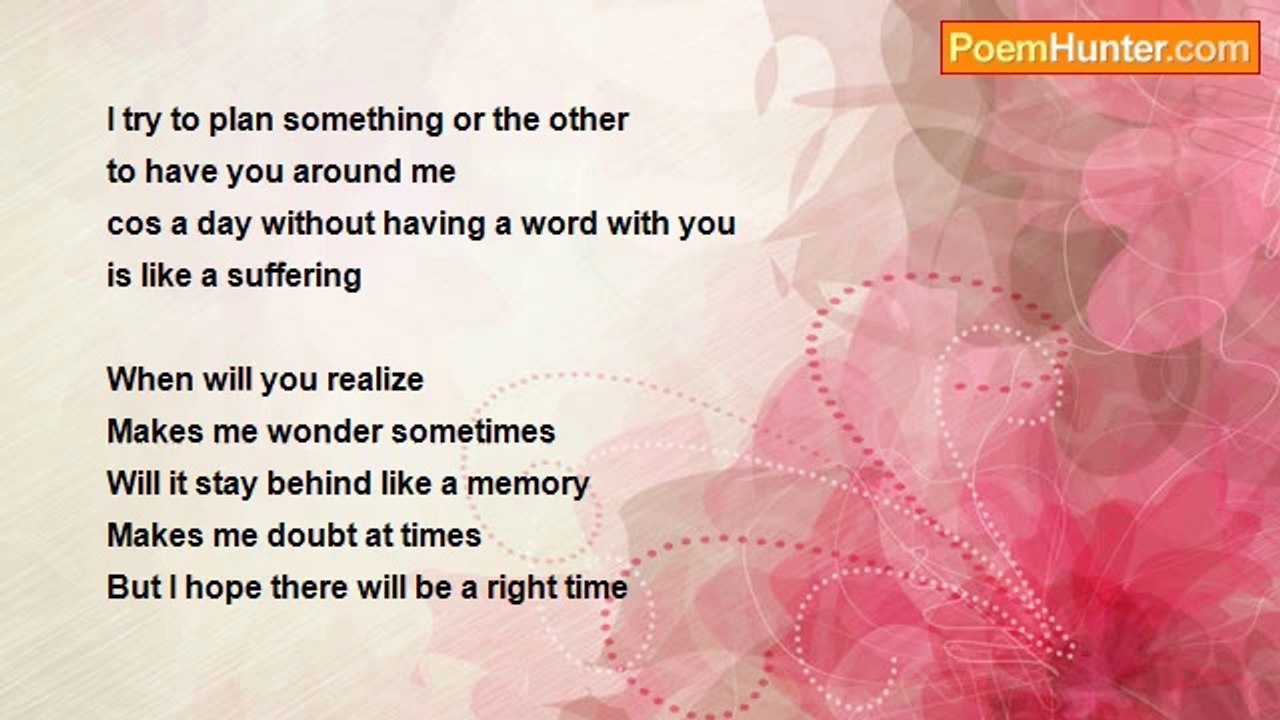 PoemHunter.com

I try to plan something or the other
to have you around me
cos a day without having a word with you
is like a suffering

When will you realize
Makes me wonder sometimes
Will it stay behind like a memory
Makes me doubt at times
But I hope there will be a right time